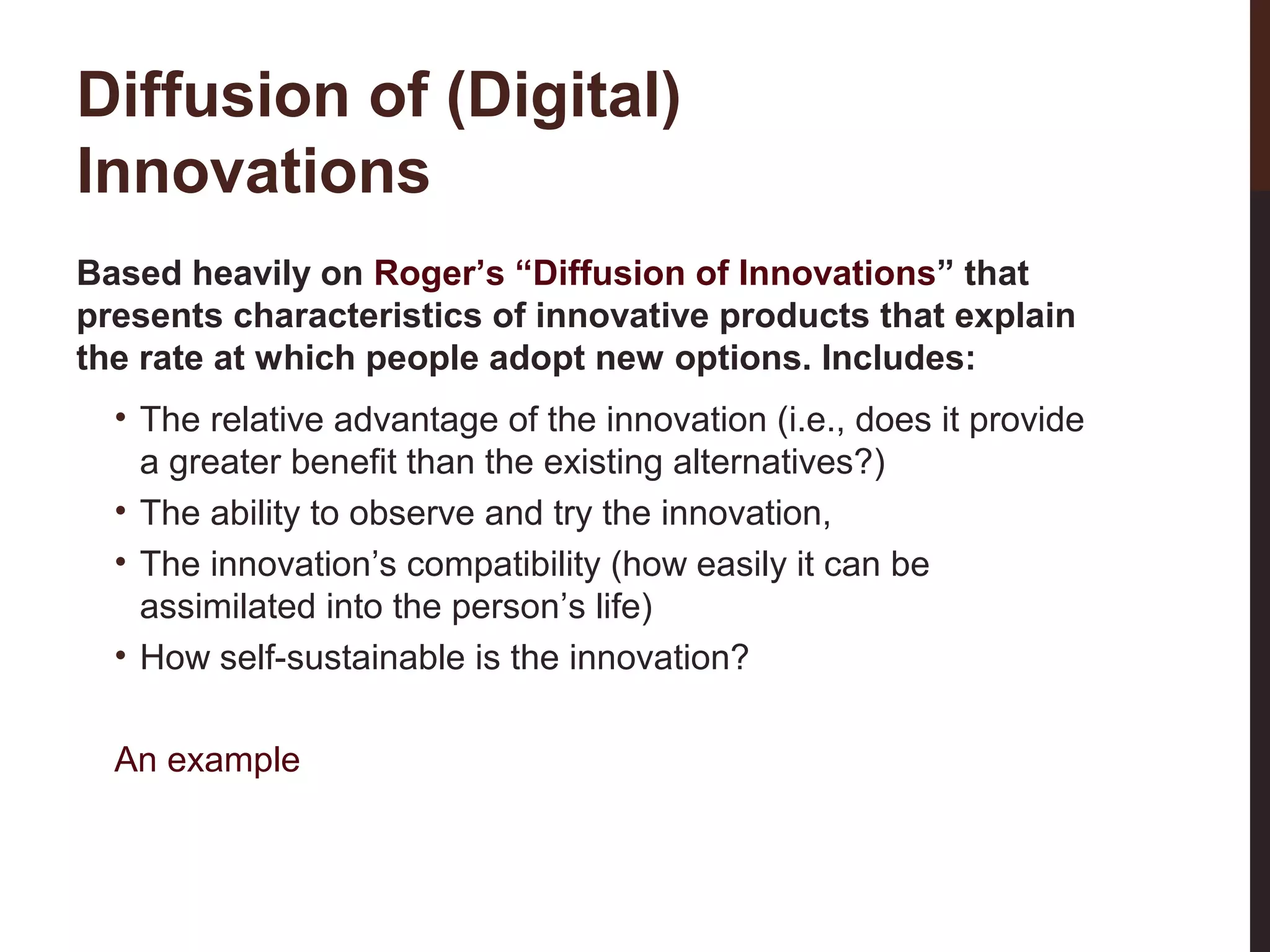 Diffusion of (Digital) Innovations

Based heavily on Roger’s “Diffusion of Innovations” that presents characteristics of innovative products that explain the rate at which people adopt new options. Includes:

• The relative advantage of the innovation (i.e., does it provide a greater benefit than the existing alternatives?)
• The ability to observe and try the innovation,
• The innovation’s compatibility (how easily it can be assimilated into the person’s life)
• How self-sustainable is the innovation?

An example